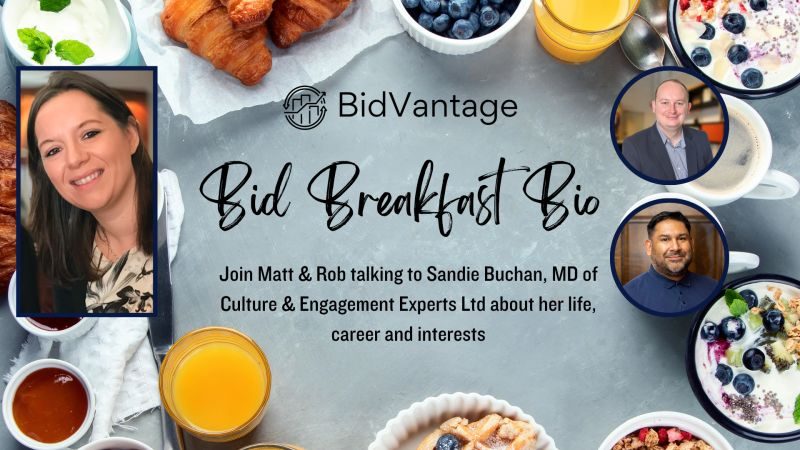 BidVantage

Bid Breakfast Bio

Join Matt & Rob talking to Sandie Buchan, MD of Culture & Engagement Experts Ltd about her life, career and interests